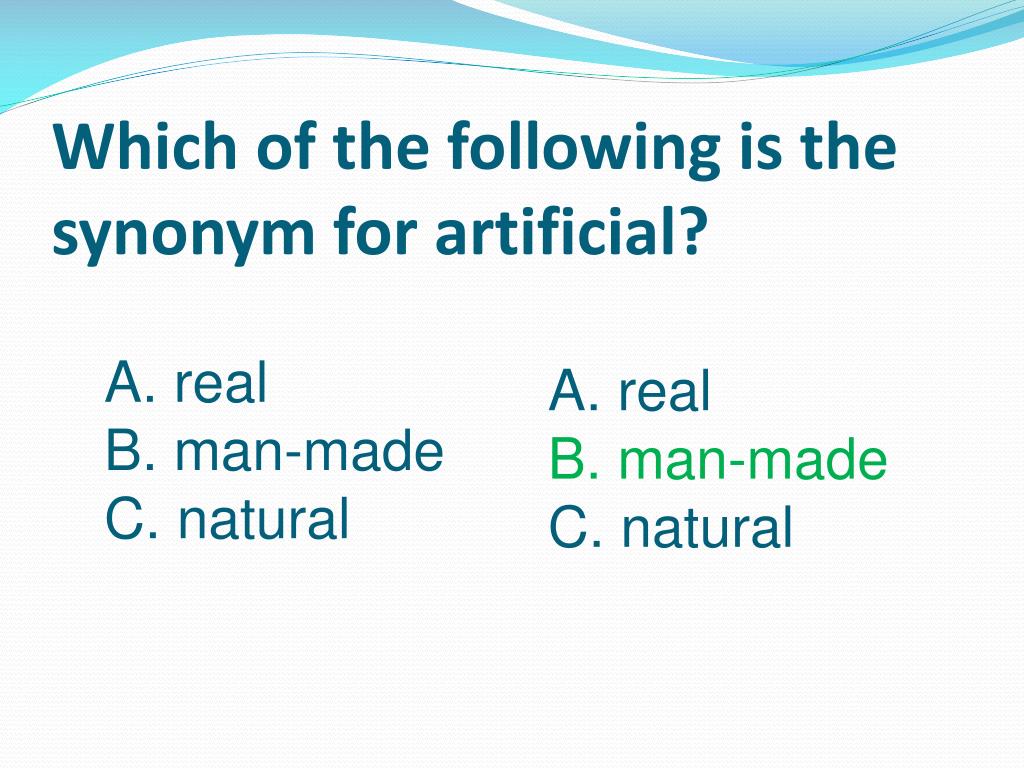 Which of the following is the synonym for artificial?

A. real
B. man-made
C. natural

A. real
B. man-made
C. natural